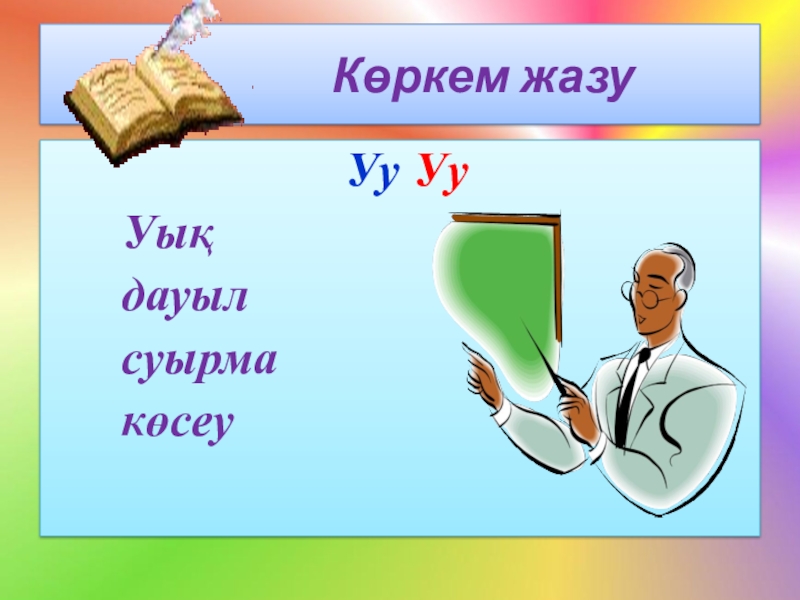 Көркем жазу

Уу Уу

Уық
дауыл
суырма
көсеу